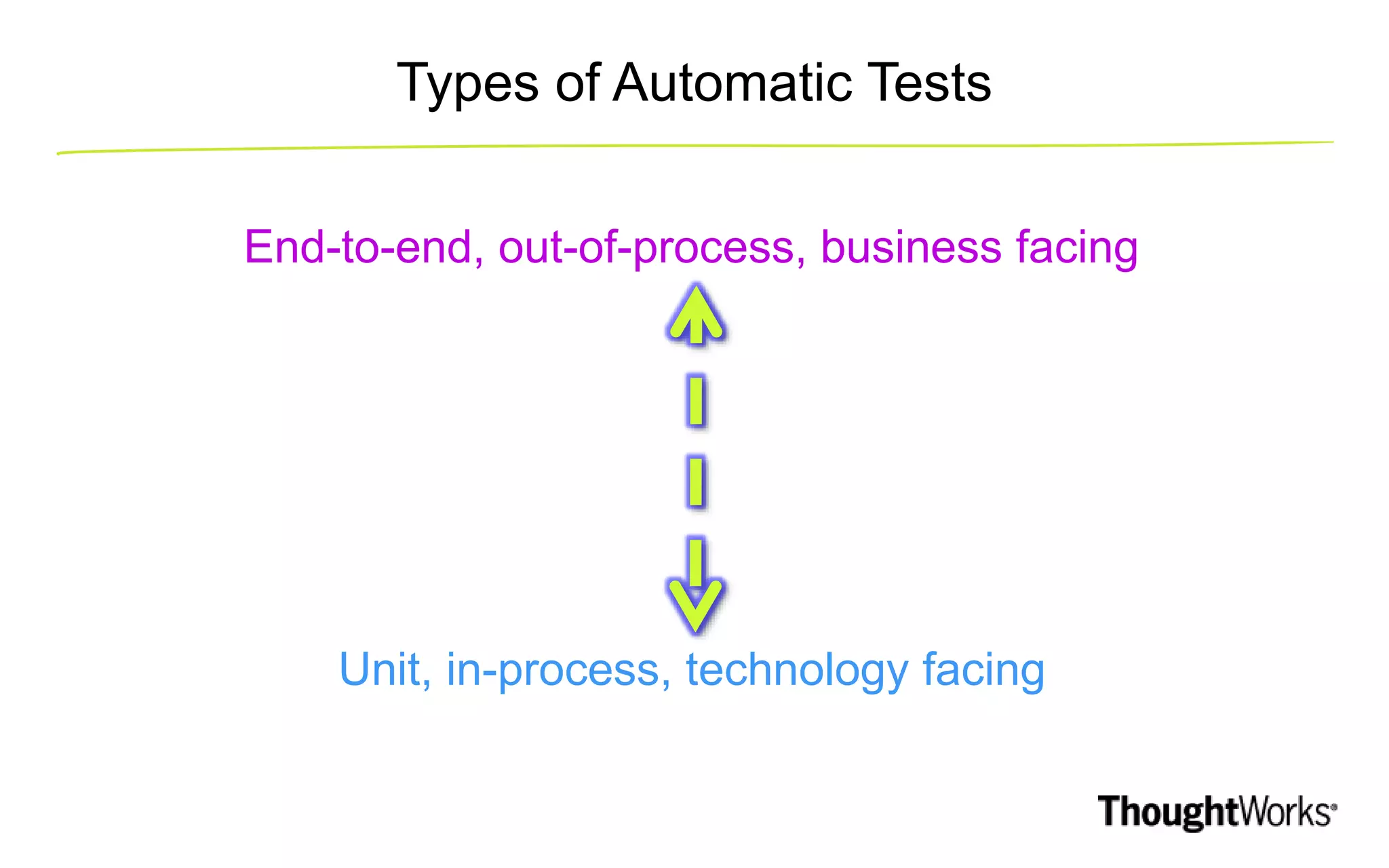 Types of Automatic Tests

End-to-end, out-of-process, business facing

Unit, in-process, technology facing

ThoughtWorks®